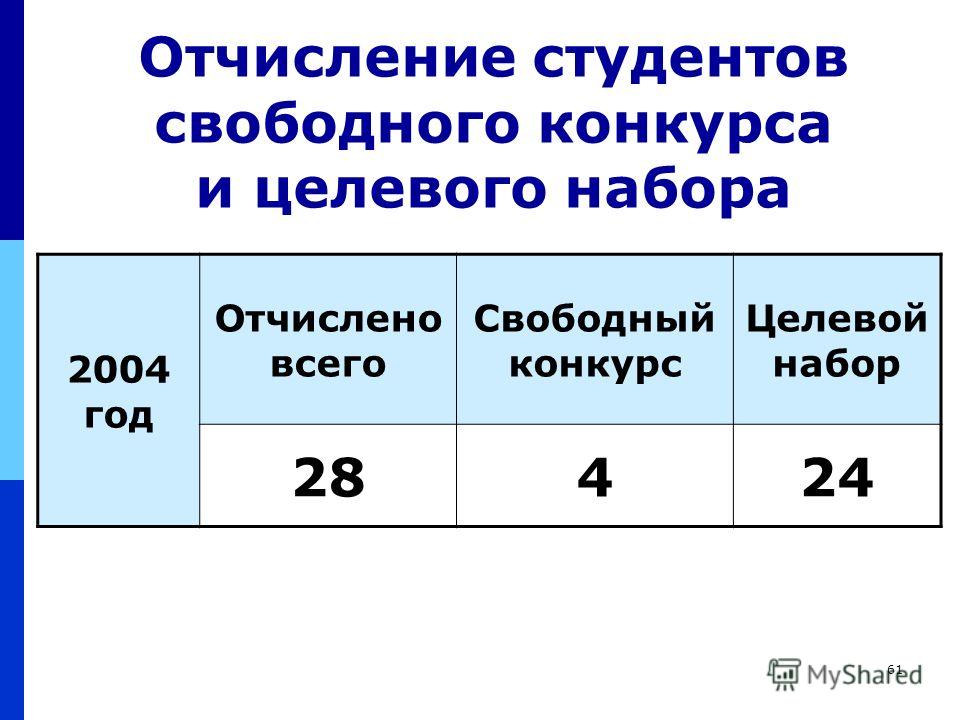 Отчисление студентов свободного конкурса и целевого набора

| 2004 год | Отчислено всего | Свободный конкурс | Целевой набор |
|---|---|---|---|
| | 28 | 4 | 24 |

61

MyShared